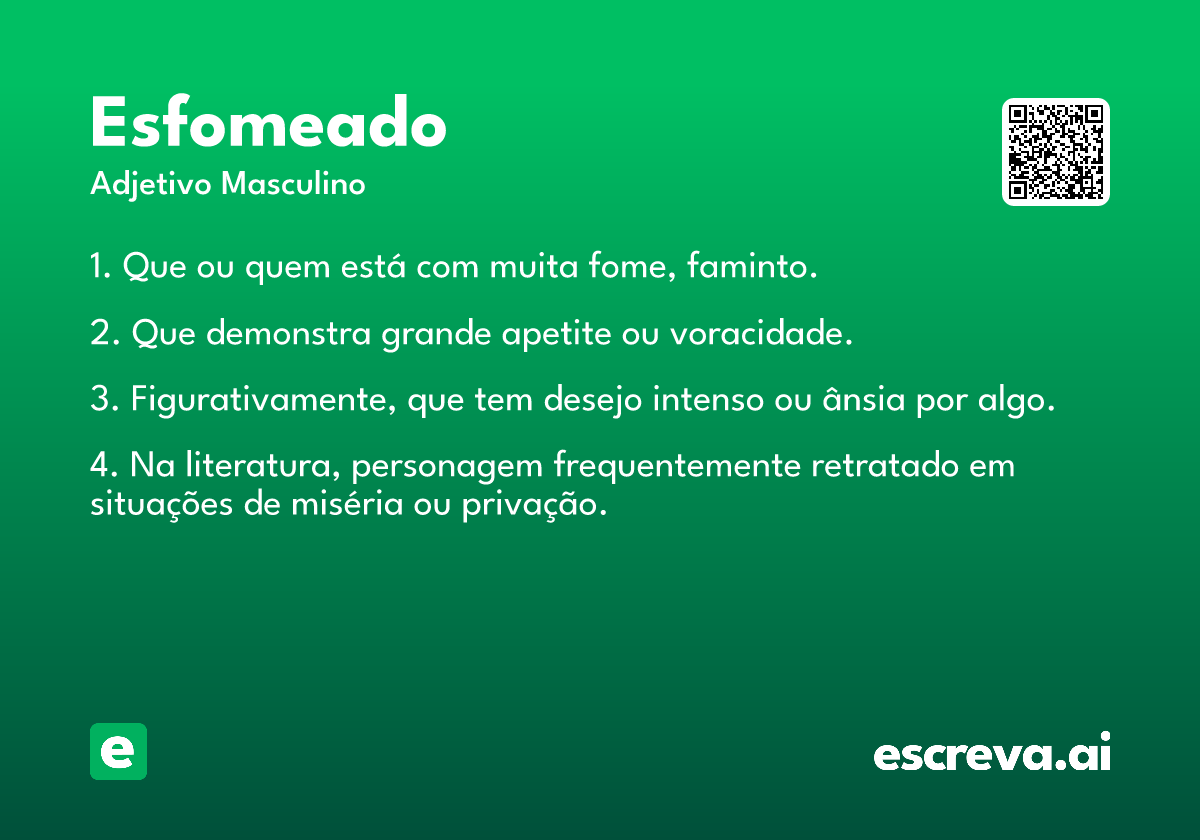 Esfomeado

Adjetivo Masculino

1. Que ou quem está com muita fome, faminto.

2. Que demonstra grande apetite ou voracidade.

3. Figurativamente, que tem desejo intenso ou ânsia por algo.

4. Na literatura, personagem frequentemente retratado em situações de miséria ou privação.

e

escreva.ai